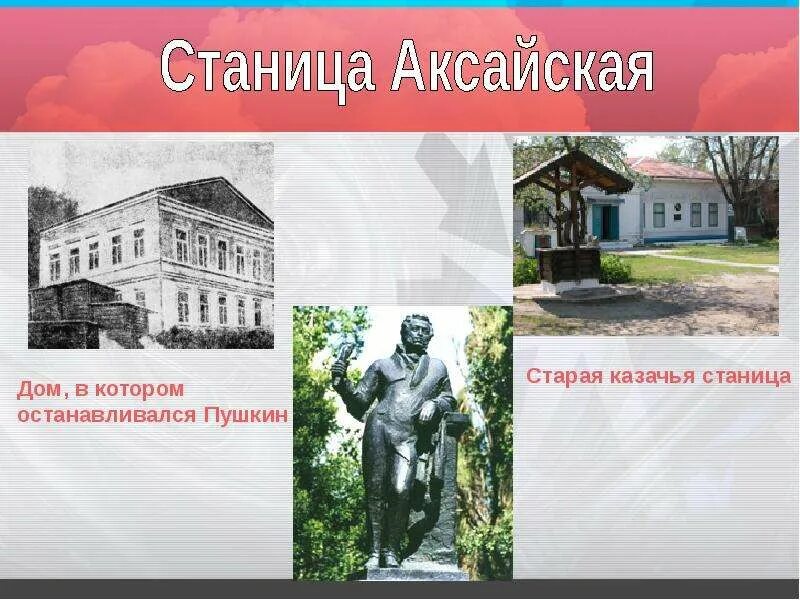 Станица Аксайская

Дом, в котором останавливался Пушкин

Старая казачья станица